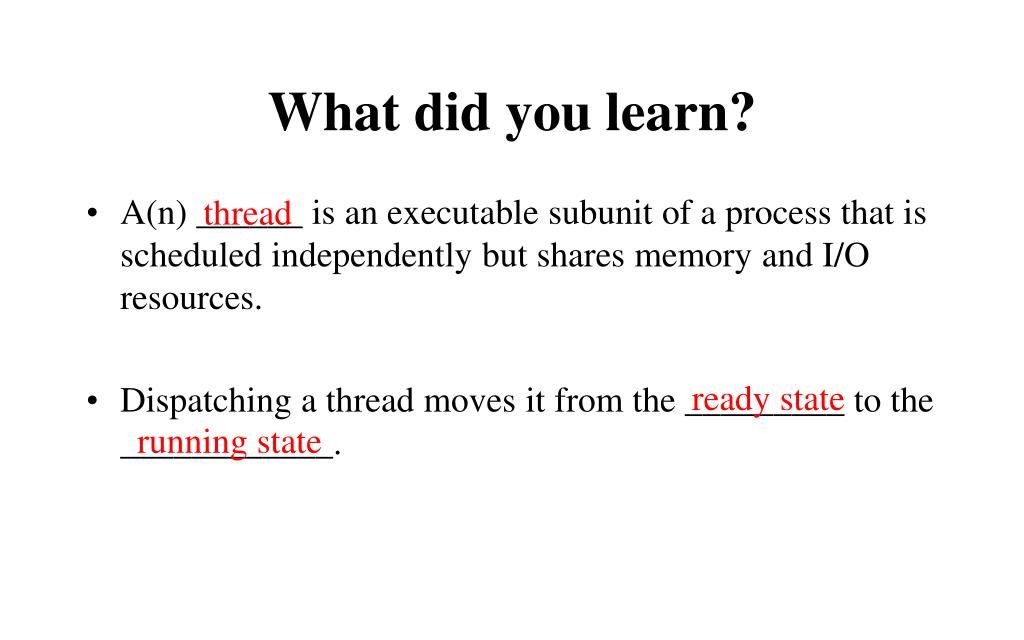 What did you learn?

• A(n) thread is an executable subunit of a process that is scheduled independently but shares memory and I/O resources.

• Dispatching a thread moves it from the ready state to the running state.